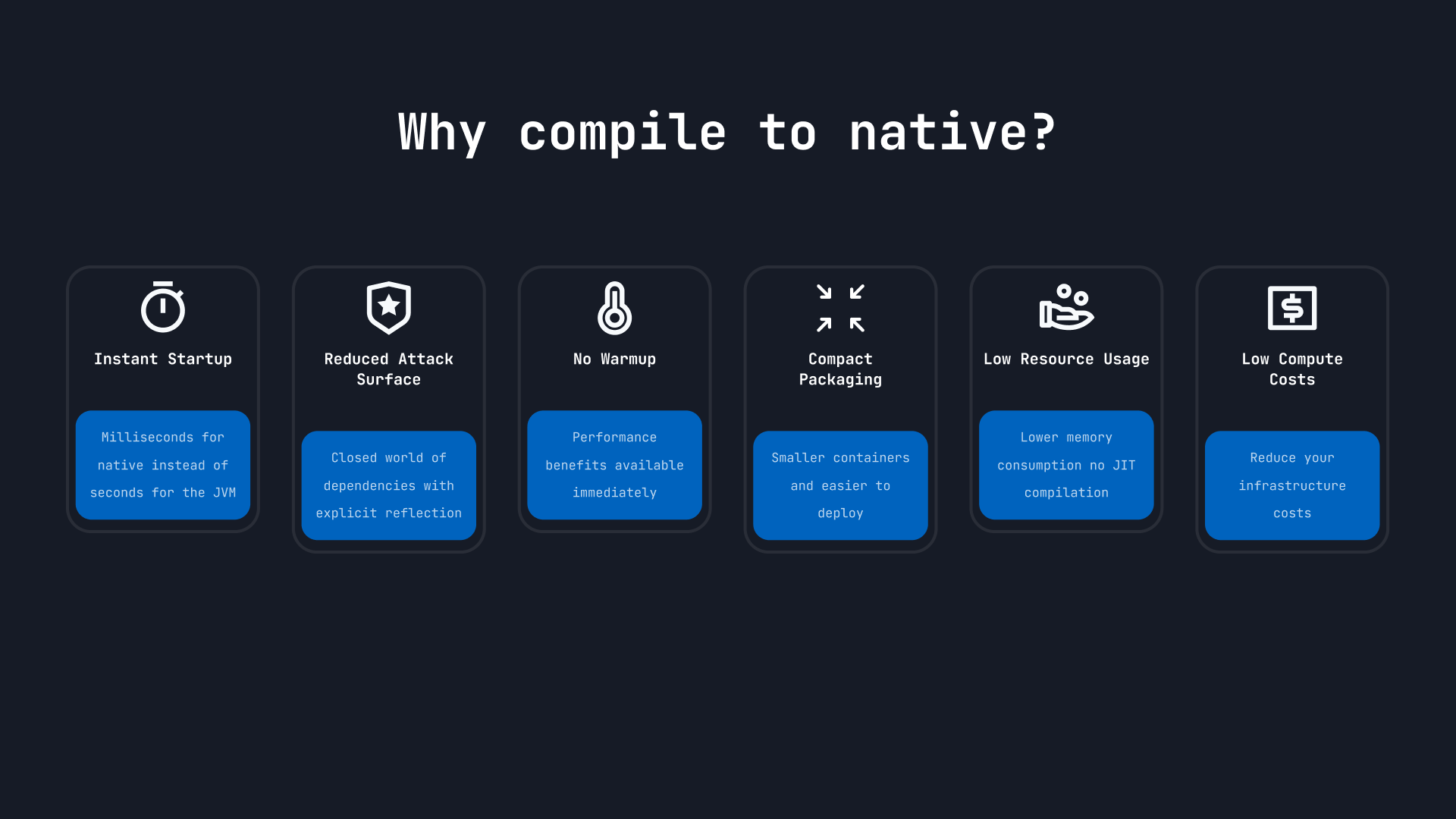 Why compile to native?

Instant Startup

Milliseconds for native instead of seconds for the JVM

Reduced Attack Surface

Closed world of dependencies with explicit reflection

No Warmup

Performance benefits available immediately

Compact Packaging

Smaller containers and easier to deploy

Low Resource Usage

Lower memory consumption no JIT compilation

Low Compute Costs

Reduce your infrastructure costs